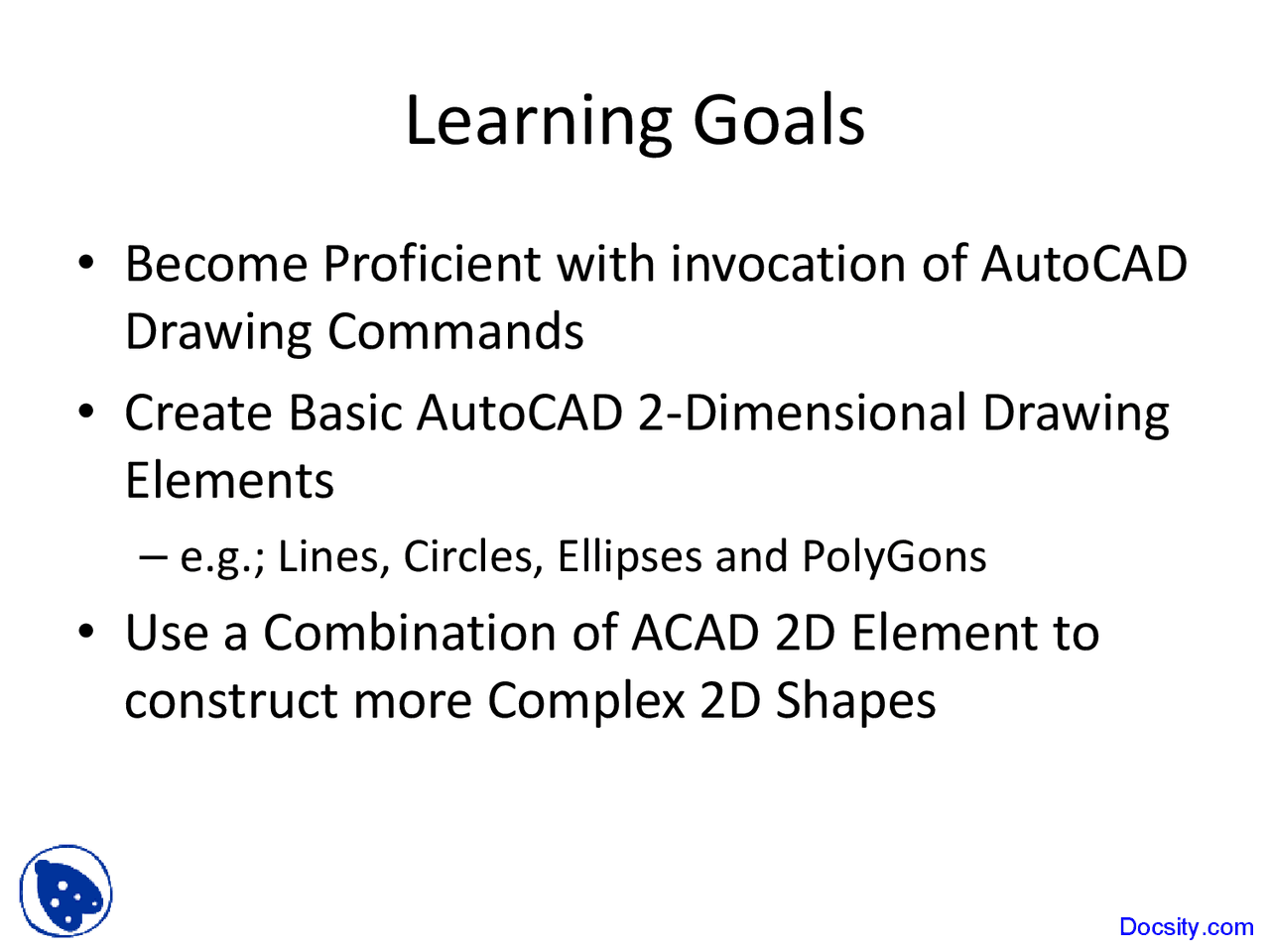 Learning Goals

• Become Proficient with invocation of AutoCAD Drawing Commands

• Create Basic AutoCAD 2-Dimensional Drawing Elements

– e.g.; Lines, Circles, Ellipses and PolyGons

• Use a Combination of ACAD 2D Element to construct more Complex 2D Shapes

Docsity.com